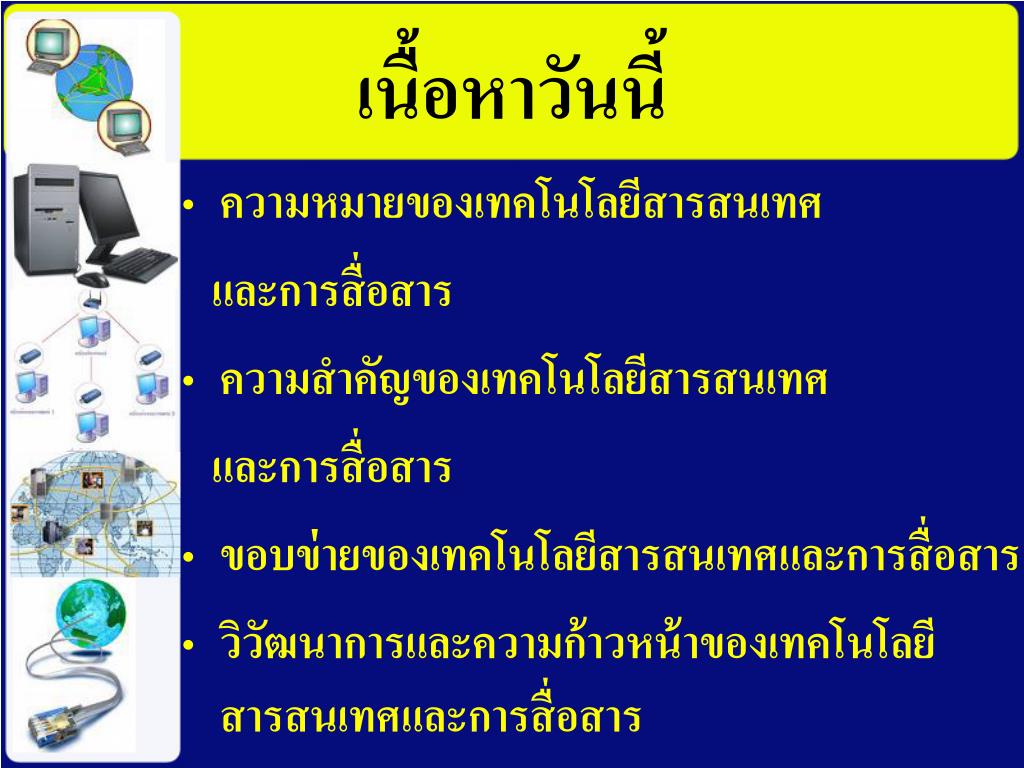 เนื้อหาวันนี้

• ความหมายของเทคโนโลยีสารสนเทศและการสื่อสาร

• ความสำคัญของเทคโนโลยีสารสนเทศและการสื่อสาร

• ขอบข่ายของเทคโนโลยีสารสนเทศและการสื่อสาร

• วิวัฒนาการและความก้าวหน้าของเทคโนโลยีสารสนเทศและการสื่อสาร